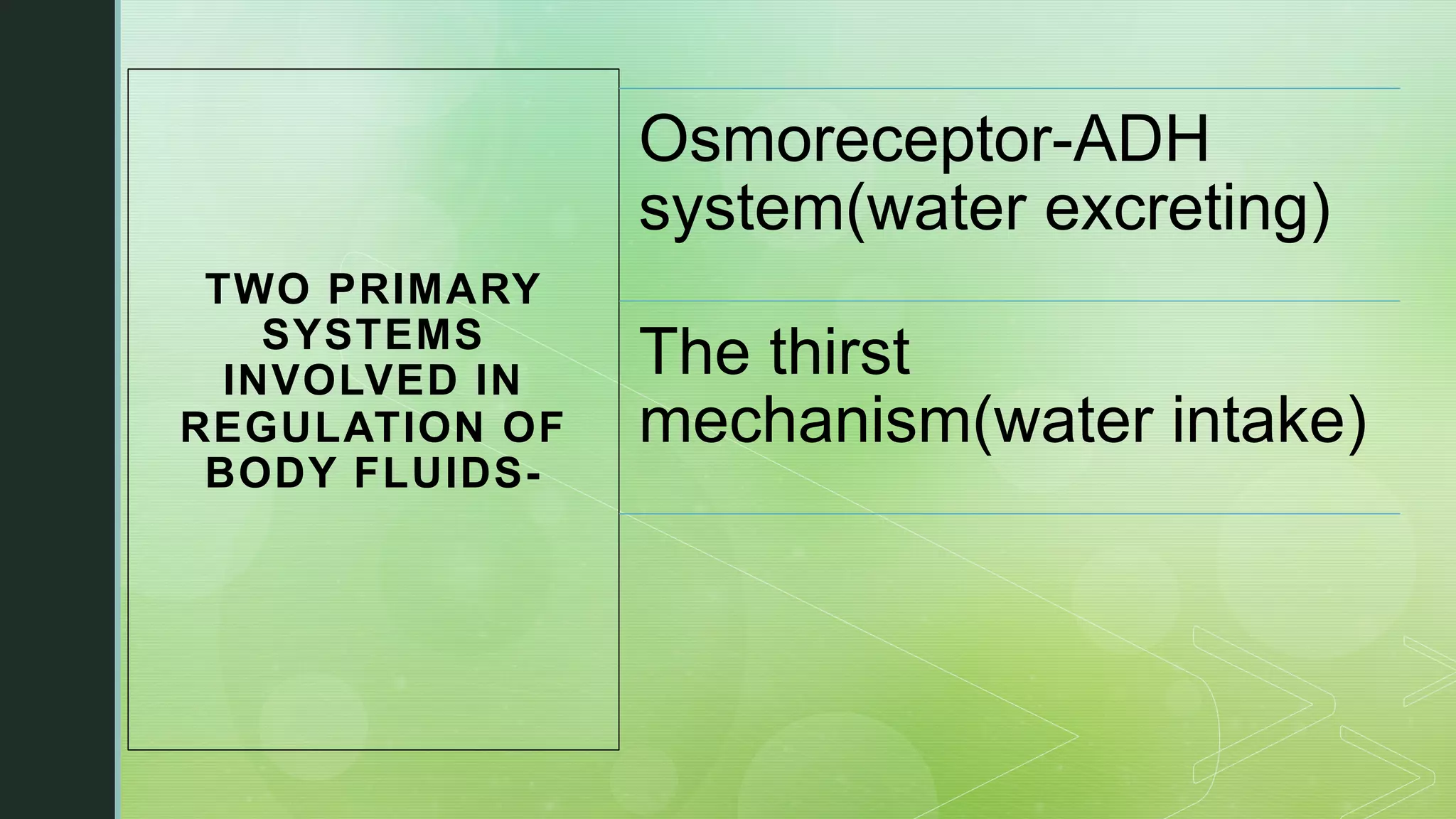 TWO PRIMARY SYSTEMS INVOLVED IN REGULATION OF BODY FLUIDS-

Osmoreceptor-ADH system(water excreting)

The thirst mechanism(water intake)